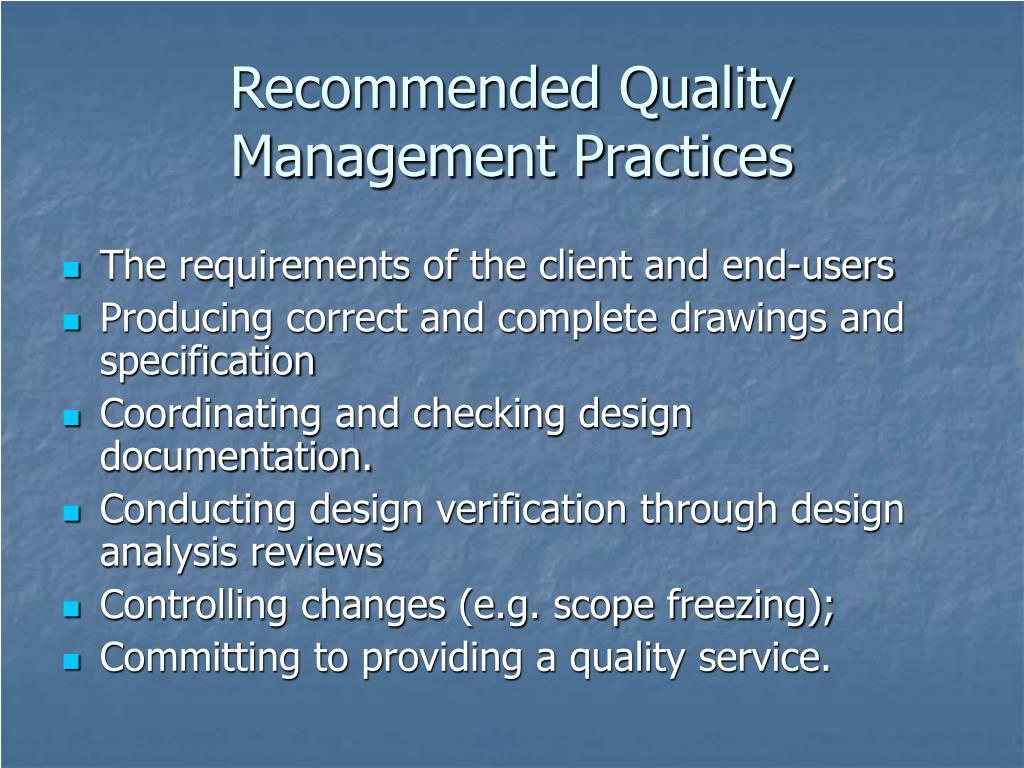 Recommended Quality Management Practices

- The requirements of the client and end-users
- Producing correct and complete drawings and specification
- Coordinating and checking design documentation.
- Conducting design verification through design analysis reviews
- Controlling changes (e.g. scope freezing);
- Committing to providing a quality service.